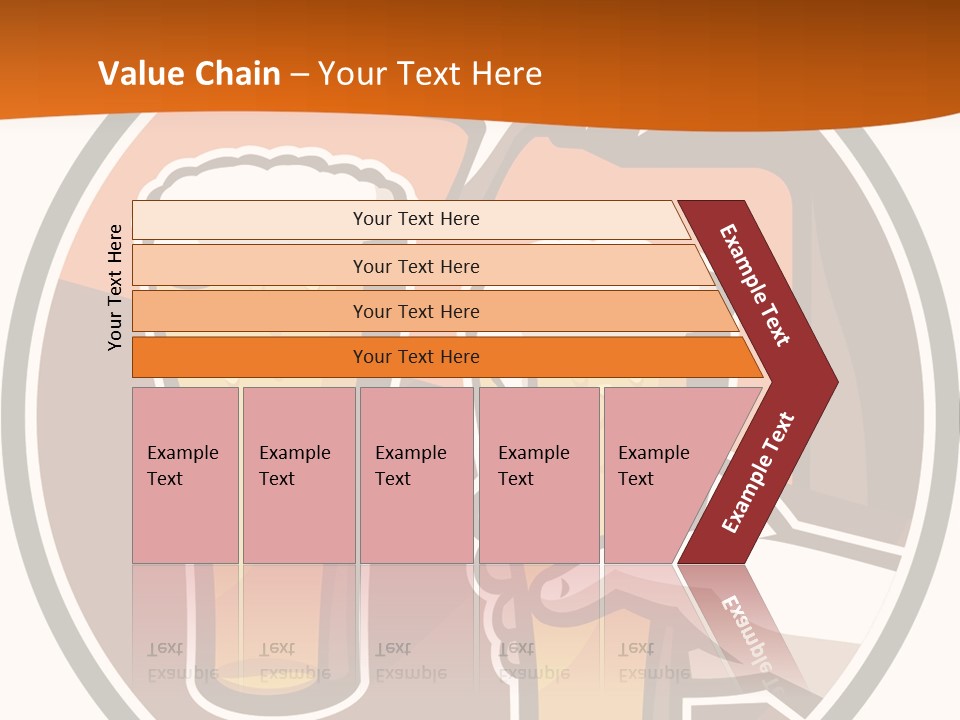 Value Chain – Your Text Here

Your Text Here

Your Text Here

Your Text Here

Your Text Here

Your Text Here

Example Text

Example Text

Example Text

Example Text

Example Text

Example Text

Example Text